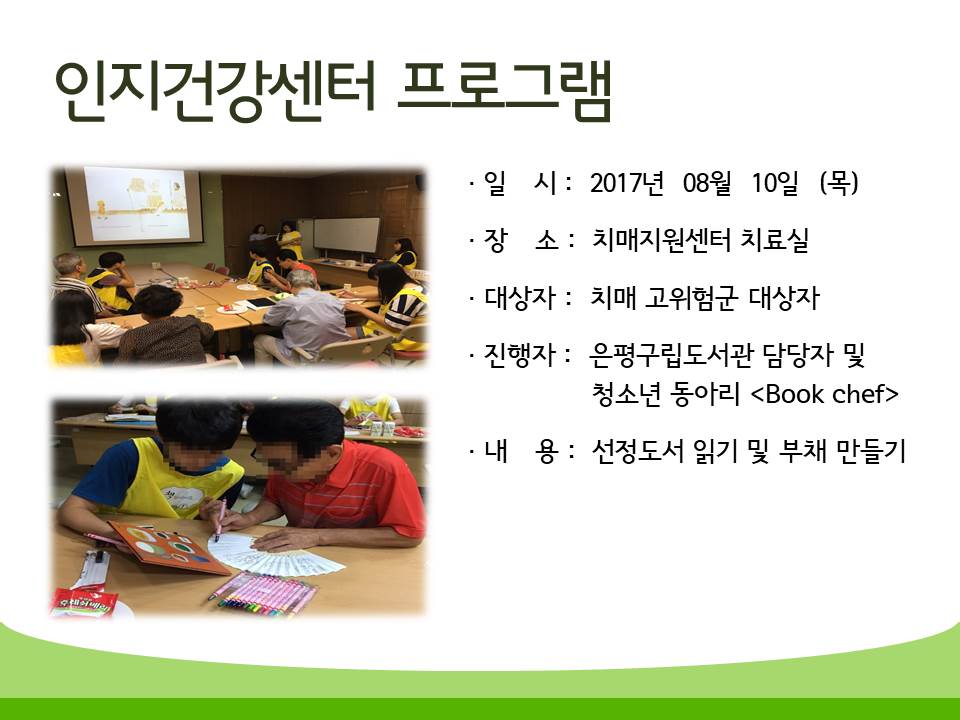 인지건강센터 프로그램

· 일 시 : 2017년 08월 10일 (목)

· 장 소 : 치매지원센터 치료실

· 대상자 : 치매 고위험군 대상자

· 진행자 : 은평구립도서관 담당자 및 청소년 동아리 <Book chef>

· 내 용 : 선정도서 읽기 및 부채 만들기